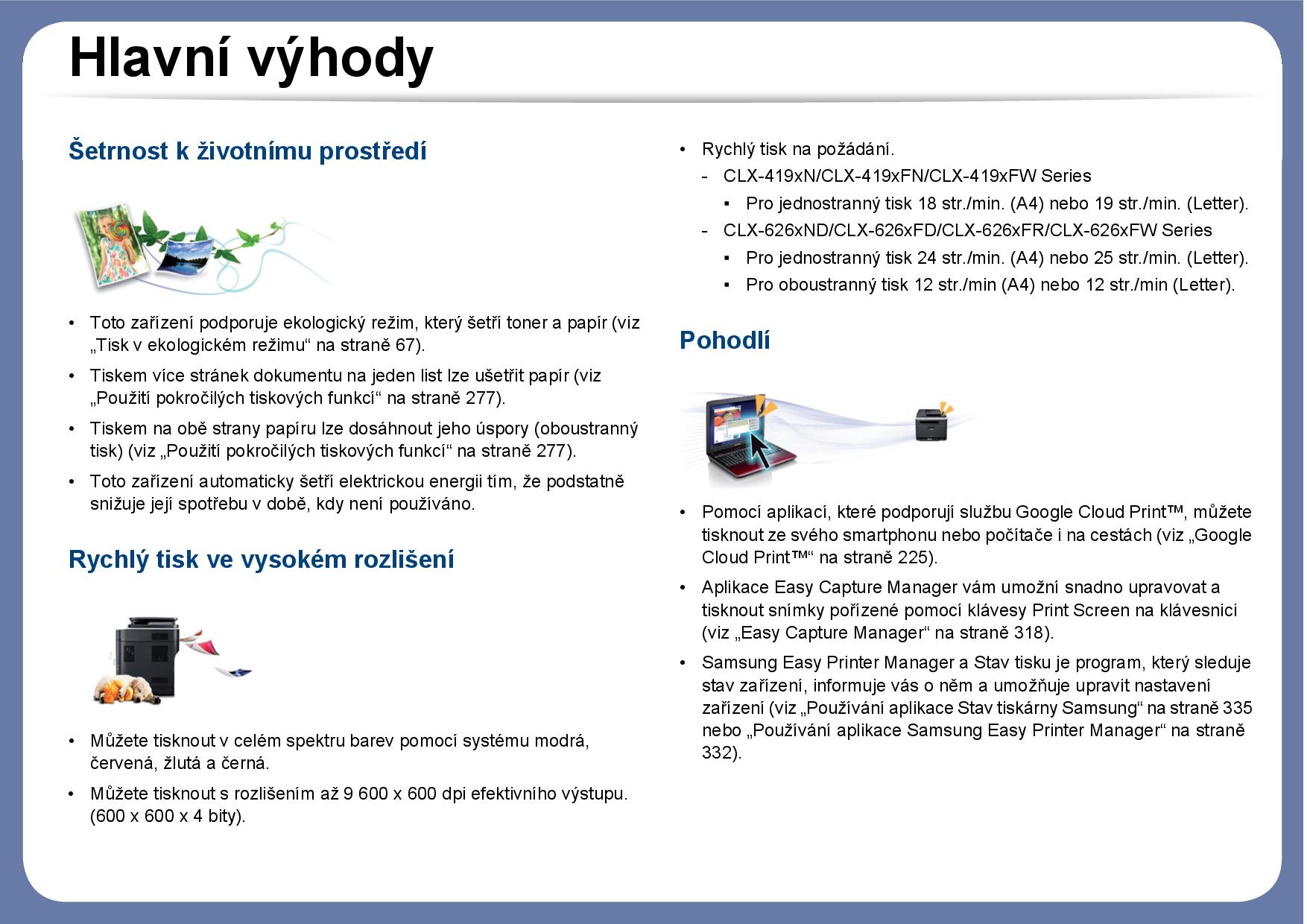 Hlavní výhody

Šetrnost k životnímu prostředí

• Toto zařízení podporuje ekologický režim, který šetří toner a papír (viz „Tisk v ekologickém režimu“ na straně 67).
• Tiskem více stránek dokumentu na jeden list lze ušetřit papír (viz „Použití pokročilých tiskových funkcí“ na straně 277).
• Tiskem na obě strany papíru lze dosáhnout jeho úspory (oboustranný tisk) (viz „Použití pokročilých tiskových funkcí“ na straně 277).
• Toto zařízení automaticky šetří elektrickou energii tím, že podstatně snižuje její spotřebu v době, kdy není používáno.

Rychlý tisk ve vysokém rozlišení

• Můžete tisknout v celém spektru barev pomocí systému modrá, červená, žlutá a černá.
• Můžete tisknout s rozlišením až 9 600 x 600 dpi efektivního výstupu. (600 x 600 x 4 bity).

• Rychlý tisk na požádání.
- CLX-419xN/CLX-419xFN/CLX-419xFW Series
▪ Pro jednostranný tisk 18 str./min. (A4) nebo 19 str./min. (Letter).
- CLX-626xND/CLX-626xFD/CLX-626xFR/CLX-626xFW Series
▪ Pro jednostranný tisk 24 str./min. (A4) nebo 25 str./min. (Letter).
▪ Pro oboustranný tisk 12 str./min (A4) nebo 12 str./min (Letter).

Pohodlí

• Pomocí aplikací, které podporují službu Google Cloud Print™, můžete tisknout ze svého smartphonu nebo počítače i na cestách (viz „Google Cloud Print™“ na straně 225).
• Aplikace Easy Capture Manager vám umožní snadno upravovat a tisknout snímky pořízené pomocí klávesy Print Screen na klávesnici (viz „Easy Capture Manager“ na straně 318).
• Samsung Easy Printer Manager a Stav tisku je program, který sleduje stav zařízení, informuje vás o něm a umožňuje upravit nastavení zařízení (viz „Používání aplikace Stav tiskárny Samsung“ na straně 335 nebo „Používání aplikace Samsung Easy Printer Manager“ na straně 332).